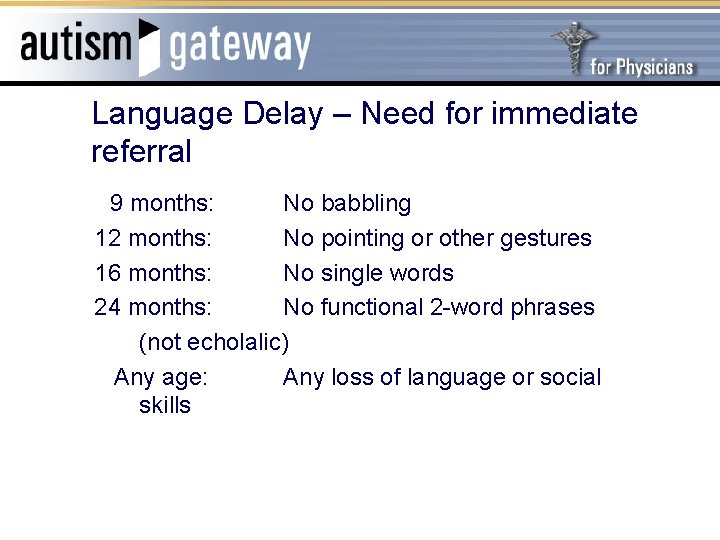 autism gateway

for Physicians

Language Delay – Need for immediate referral

9 months: No babbling

12 months: No pointing or other gestures

16 months: No single words

24 months: No functional 2-word phrases (not echolalic)

Any age: Any loss of language or social skills